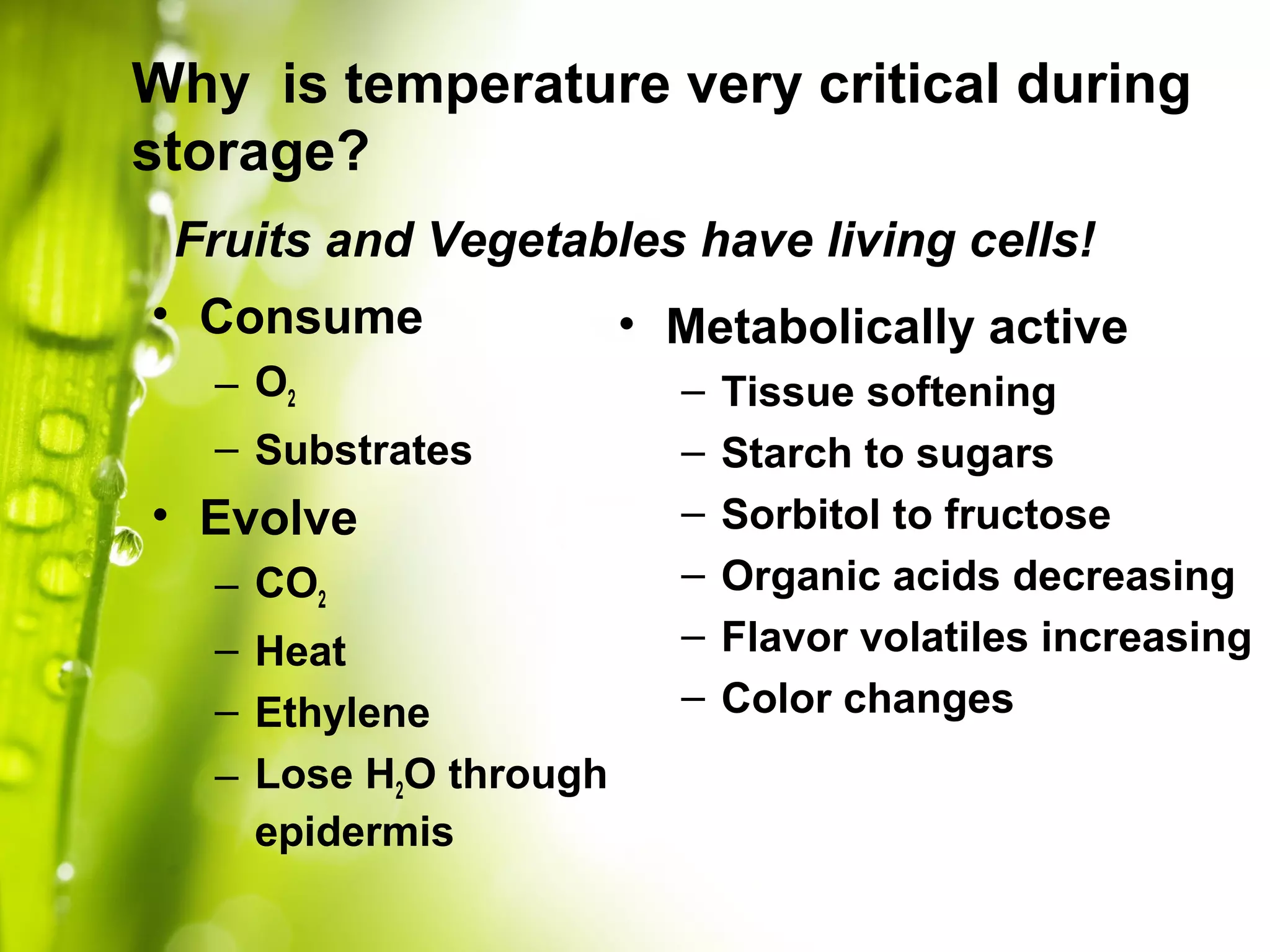 Why  is temperature very critical during storage?

Fruits and Vegetables have living cells!

• Consume
  – $O_2$
  – Substrates
• Evolve
  – $CO_2$
  – Heat
  – Ethylene
  – Lose $H_2O$ through epidermis

• Metabolically active
  – Tissue softening
  – Starch to sugars
  – Sorbitol to fructose
  – Organic acids decreasing
  – Flavor volatiles increasing
  – Color changes